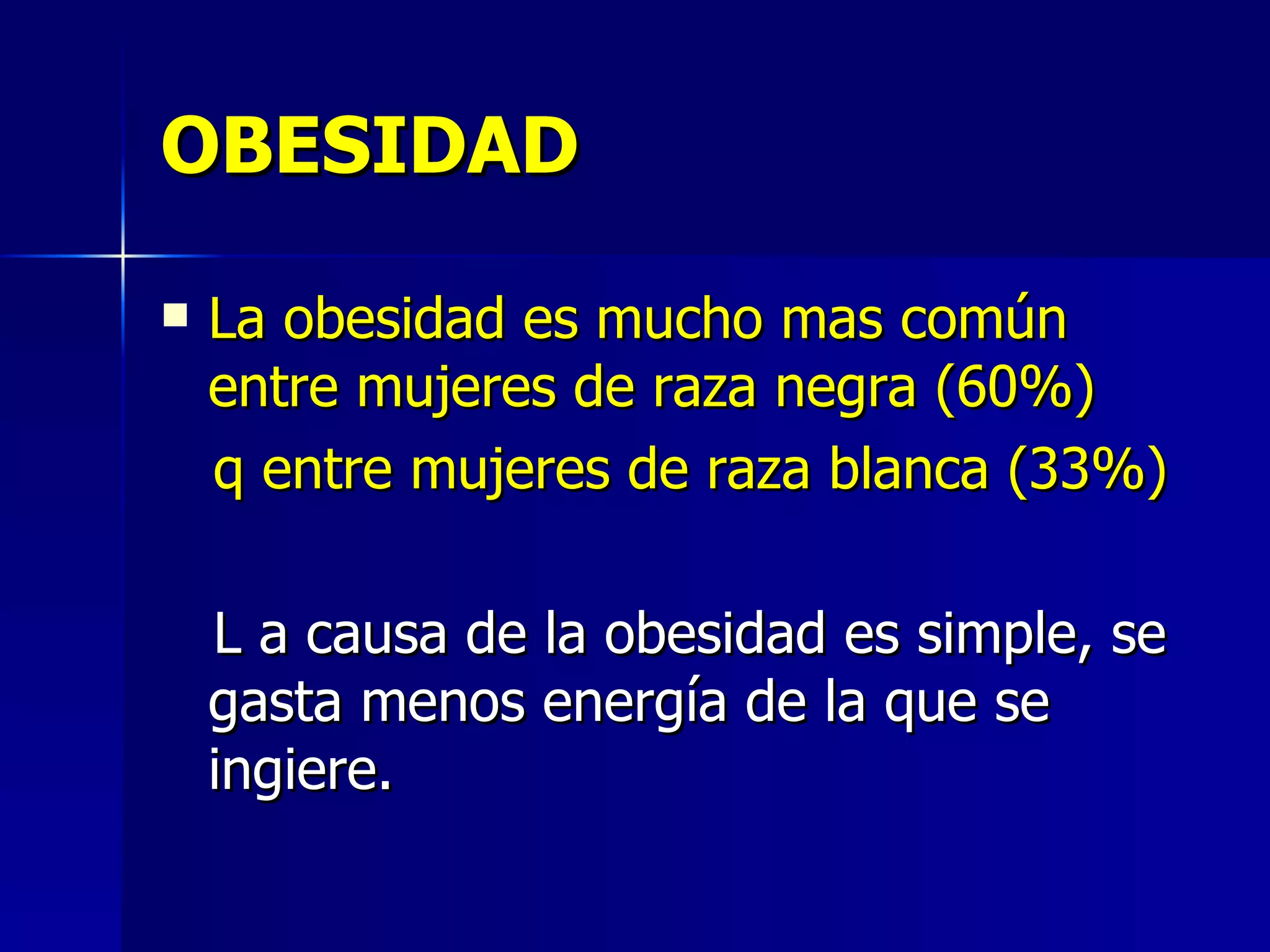 OBESIDAD

La obesidad es mucho mas común entre mujeres de raza negra (60%) q entre mujeres de raza blanca (33%)

L a causa de la obesidad es simple, se gasta menos energía de la que se ingiere.